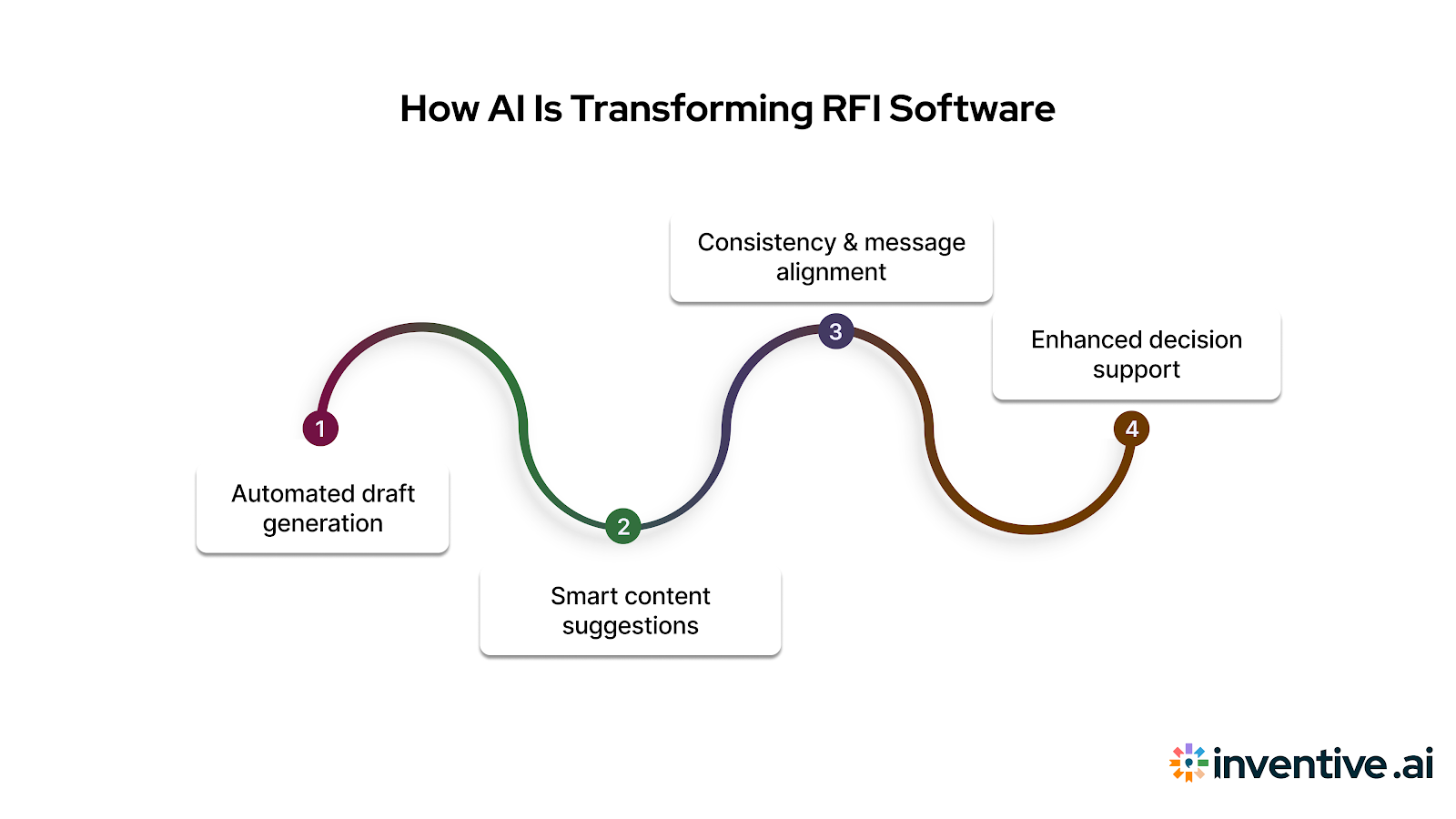 How AI Is Transforming RFI Software

1
Automated draft generation

2
Smart content suggestions

3
Consistency & message alignment

4
Enhanced decision support

inventive.ai